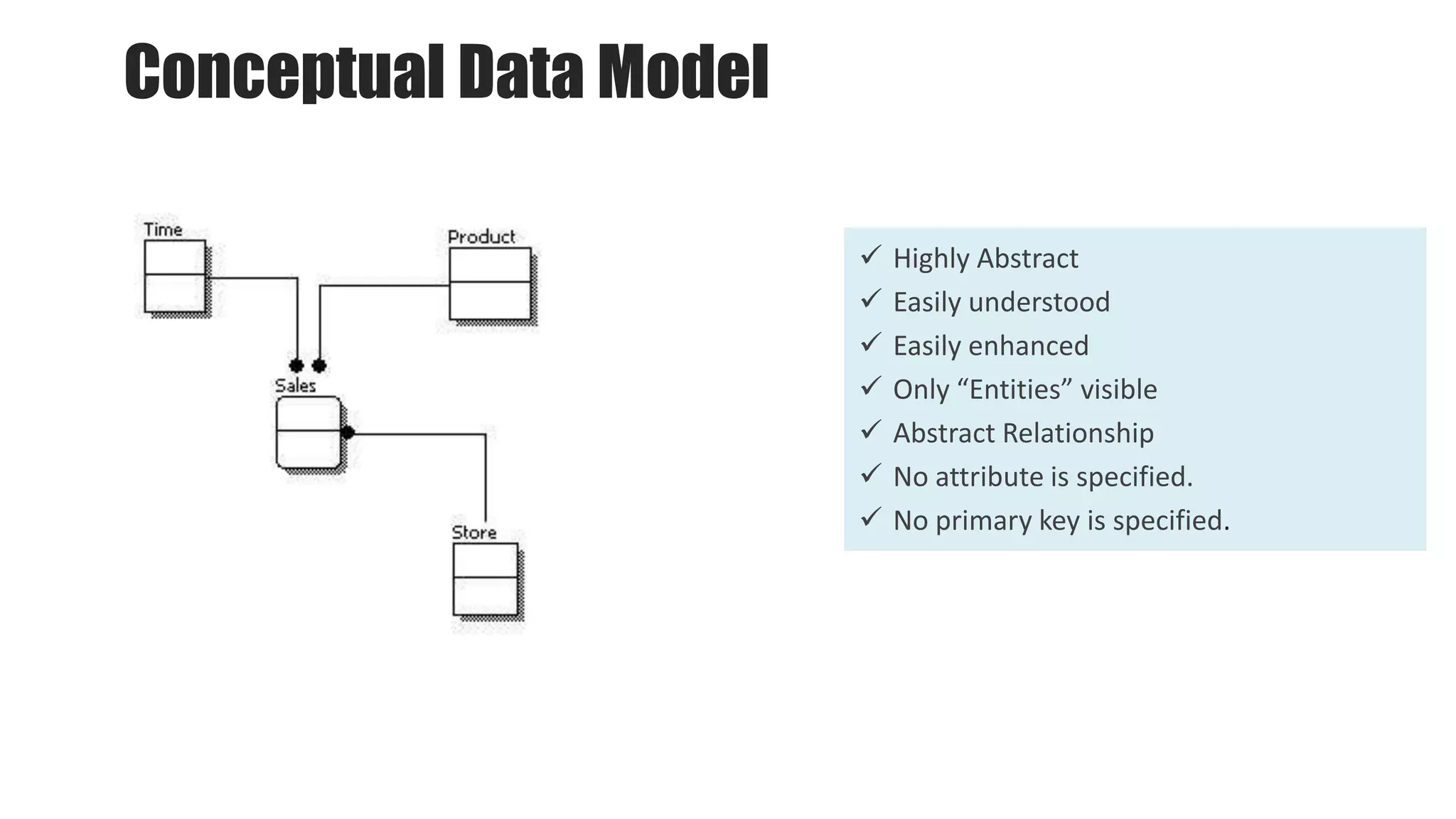 Conceptual Data Model

Time

Product

Sales

Store

✓ Highly Abstract
✓ Easily understood
✓ Easily enhanced
✓ Only “Entities” visible
✓ Abstract Relationship
✓ No attribute is specified.
✓ No primary key is specified.